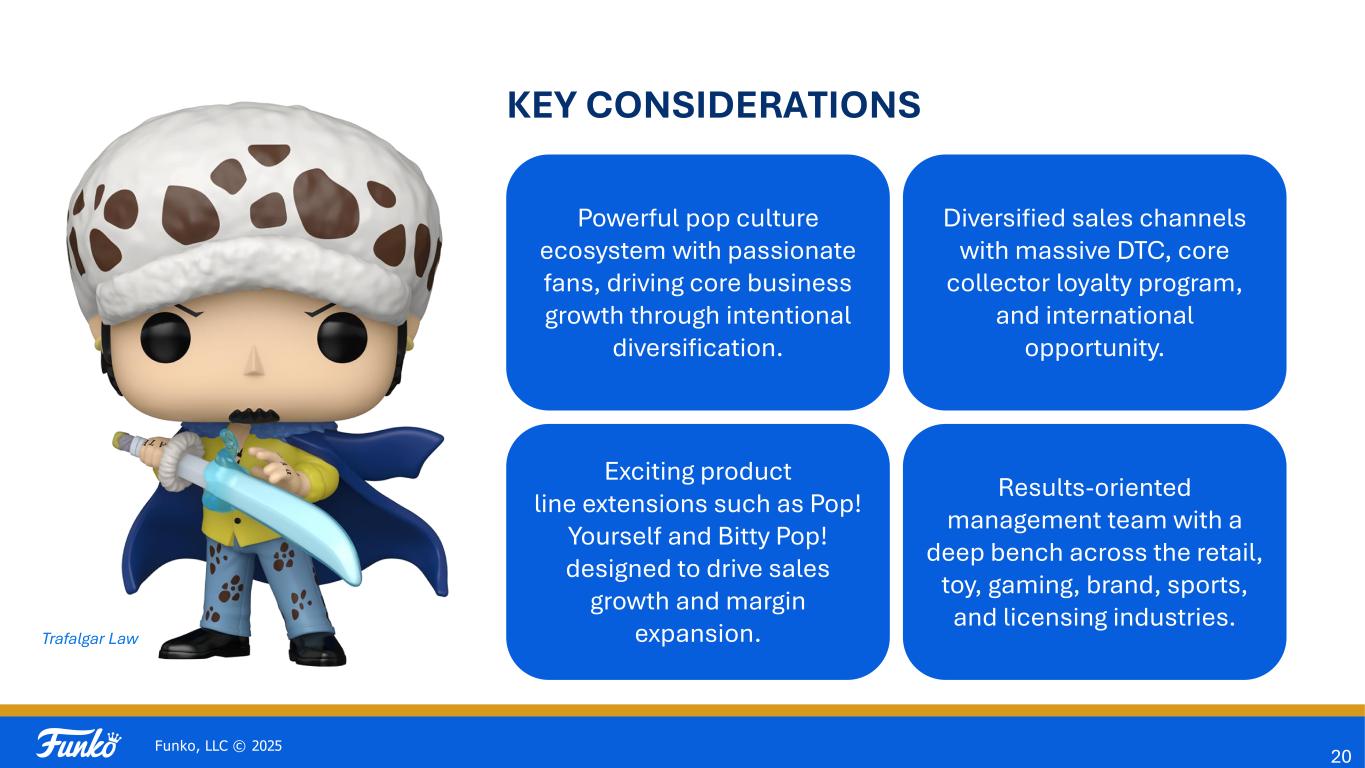 KEY CONSIDERATIONS

Powerful pop culture ecosystem with passionate fans, driving core business growth through intentional diversification.

Diversified sales channels with massive DTC, core collector loyalty program, and international opportunity.

Exciting product line extensions such as Pop! Yourself and Bitty Pop! designed to drive sales growth and margin expansion.

Results-oriented management team with a deep bench across the retail, toy, gaming, brand, sports, and licensing industries.

Trafalgar Law

Funko

Funko, LLC © 2025

20